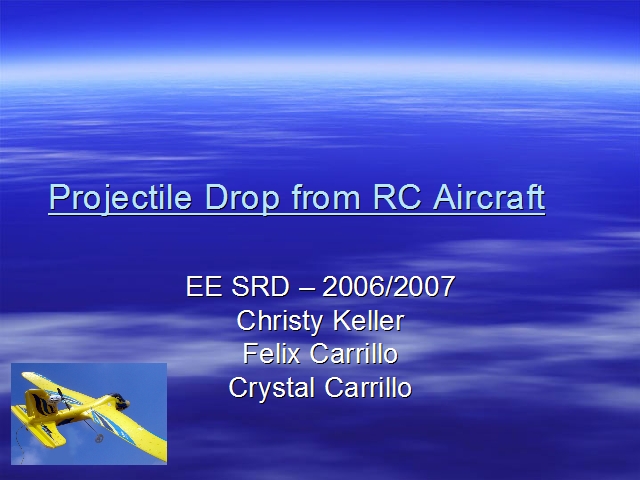 Projectile Drop from RC Aircraft

EE SRD – 2006/2007
Christy Keller
Felix Carrillo
Crystal Carrillo